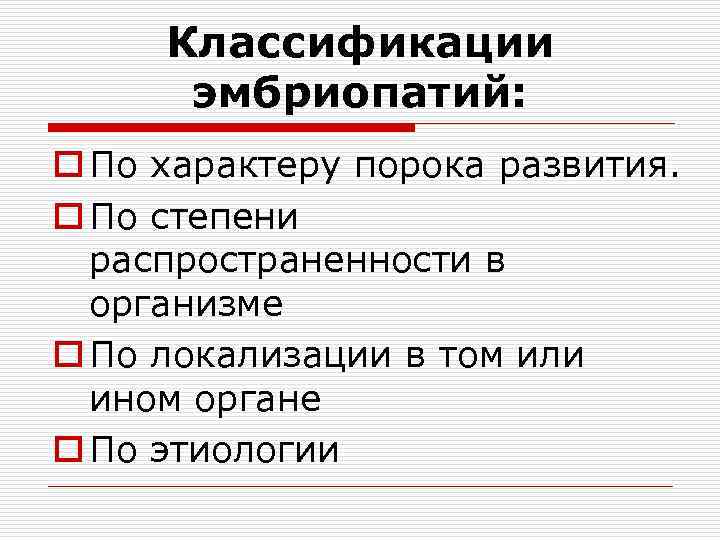 Классификации эмбриопатий:

По характеру порока развития.

По степени распространенности в организме

По локализации в том или ином органе

По этиологии